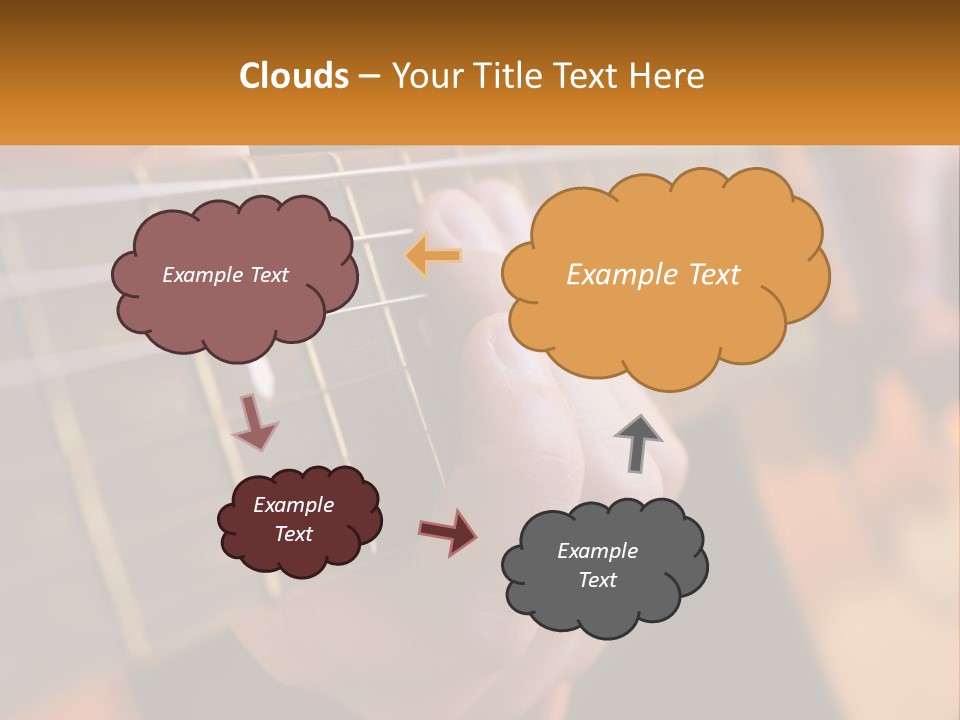 Clouds – Your Title Text Here

Example Text

Example Text

Example Text

Example Text